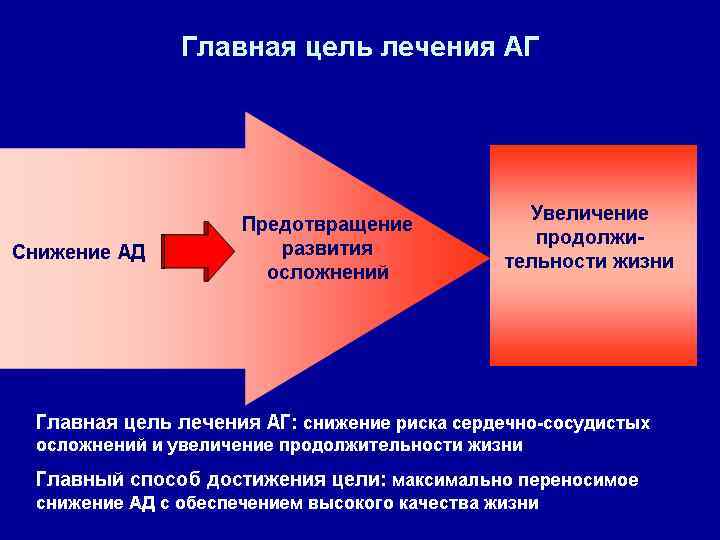 Главная цель лечения АГ

Снижение АД

Предотвращение развития осложнений

Увеличение продолжительности жизни

Главная цель лечения АГ: снижение риска сердечно-сосудистых осложнений и увеличение продолжительности жизни

Главный способ достижения цели: максимально переносимое снижение АД с обеспечением высокого качества жизни